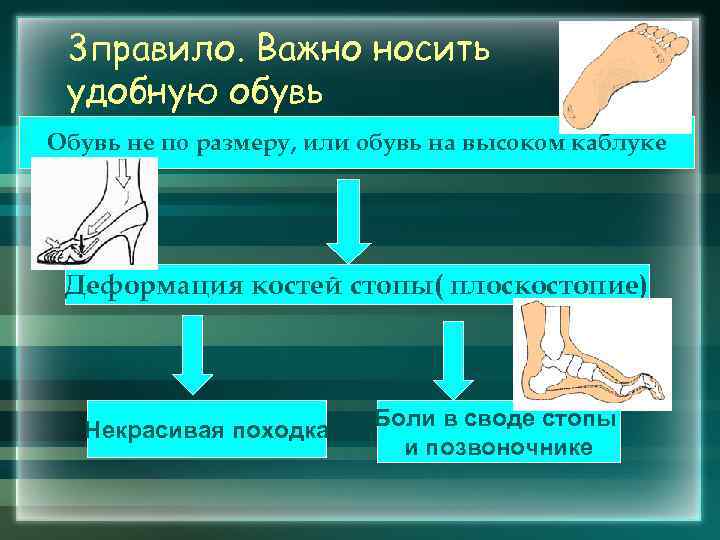 3правило. Важно носить удобную обувь

Обувь не по размеру, или обувь на высоком каблуке

Деформация костей стопы( плоскостопие)

Некрасивая походка

Боли в своде стопы и позвоночнике